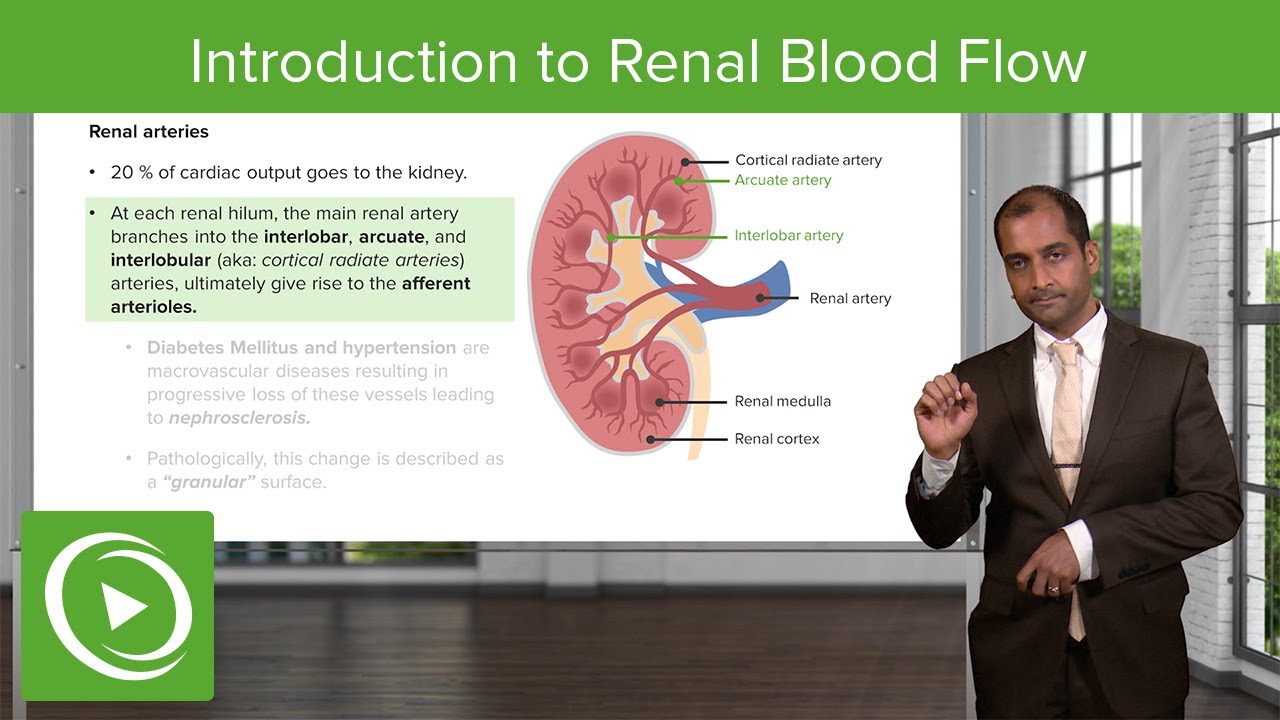 Introduction to Renal Blood Flow

Renal arteries

• 20 % of cardiac output goes to the kidney.

• At each renal hilum, the main renal artery branches into the interlobar, arcuate, and interlobular (aka: cortical radiate arteries) arteries, ultimately give rise to the afferent arterioles.

• Diabetes Mellitus and hypertension are macrovascular diseases resulting in progressive loss of these vessels leading to nephrosclerosis.

• Pathologically, this change is described as a "granular" surface.

Cortical radiate artery
Arcuate artery
Interlobar artery
Renal artery
Renal medulla
Renal cortex